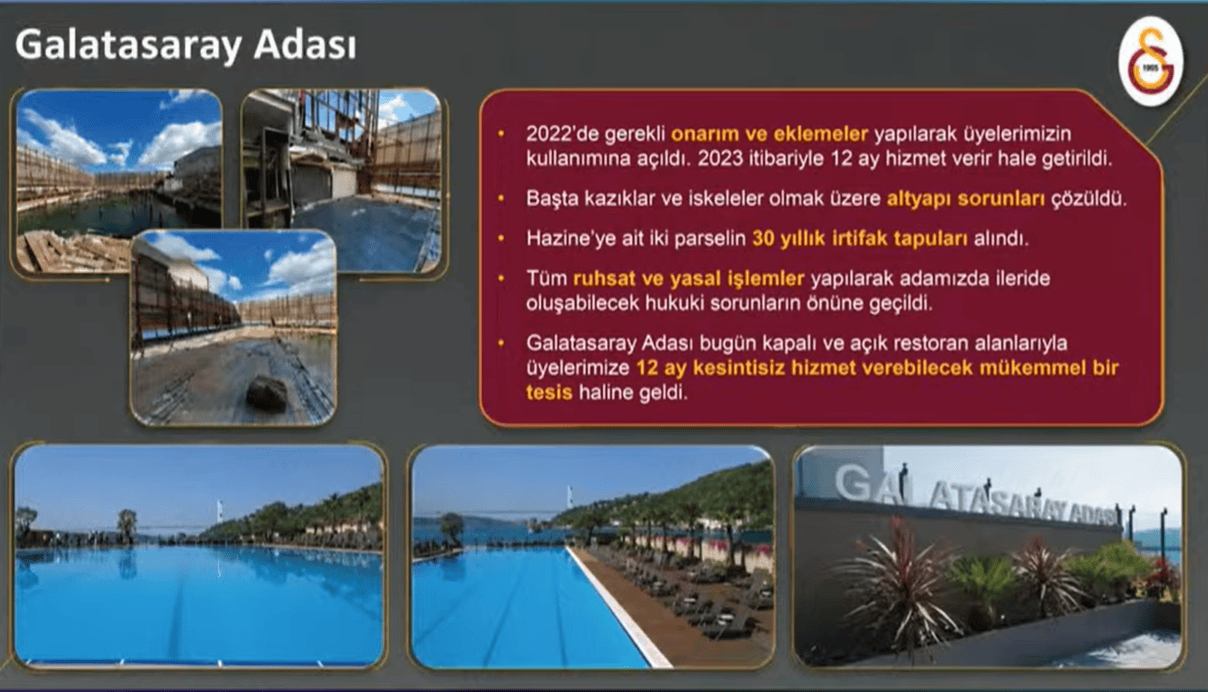 Galatasaray Adası

1905

• 2022'de gerekli onarım ve eklemeler yapılarak üyelerimizin kullanımına açıldı. 2023 itibariyle 12 ay hizmet verir hale getirildi.

• Başta kazıklar ve iskeleler olmak üzere altyapı sorunları çözüldü.

• Hazine'ye ait iki parselin 30 yıllık irtifak tapuları alındı.

• Tüm ruhsat ve yasal işlemler yapılarak adamızda ileride oluşabilecek hukuki sorunların önüne geçildi.

• Galatasaray Adası bugün kapalı ve açık restoran alanlarıyla üyelerimize 12 ay kesintisiz hizmet verebilecek mükemmel bir tesis haline geldi.

GALATASARAY ADASI